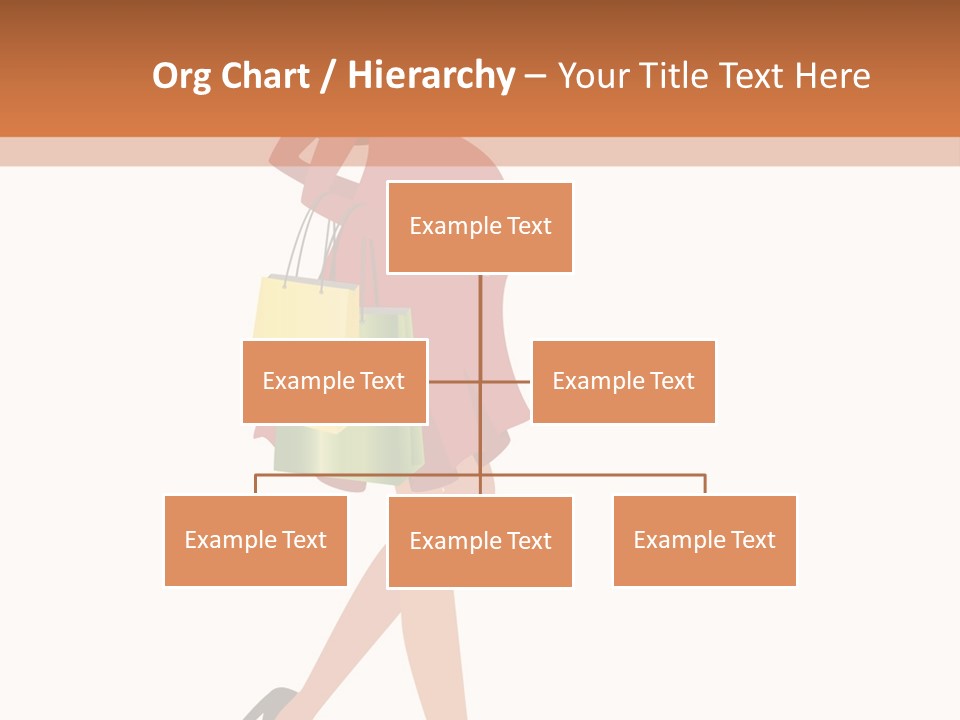 Org Chart / Hierarchy – Your Title Text Here

Example Text

Example Text

Example Text

Example Text

Example Text

Example Text